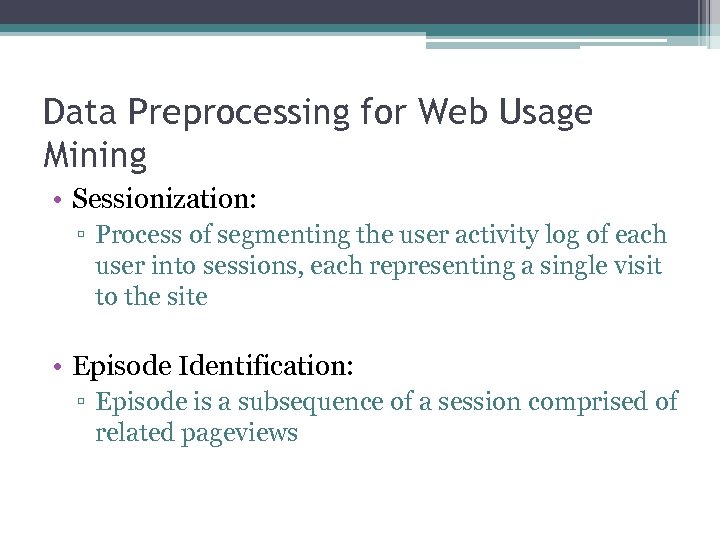 Data Preprocessing for Web Usage Mining

• Sessionization:
▫ Process of segmenting the user activity log of each user into sessions, each representing a single visit to the site

• Episode Identification:
▫ Episode is a subsequence of a session comprised of related pageviews